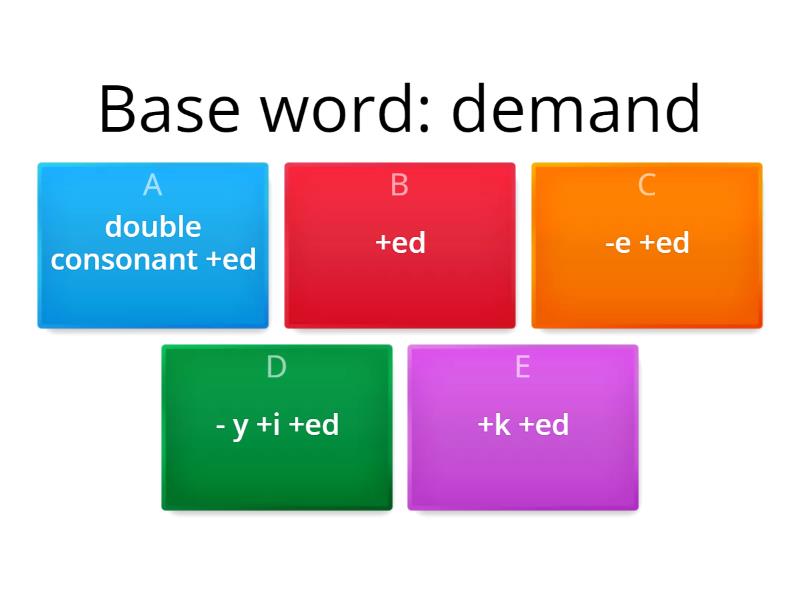 Base word: demand

A
double consonant +ed

B
+ed

C
-e +ed

D
- y +i +ed

E
+k +ed